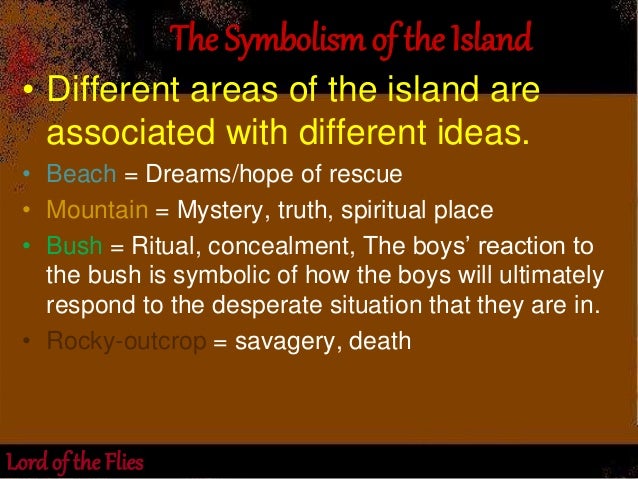 The Symbolism of the Island

• Different areas of the island are associated with different ideas.

• Beach = Dreams/hope of rescue

• Mountain = Mystery, truth, spiritual place

• Bush = Ritual, concealment, The boys' reaction to the bush is symbolic of how the boys will ultimately respond to the desperate situation that they are in.

• Rocky-outcrop = savagery, death

Lord of the Flies